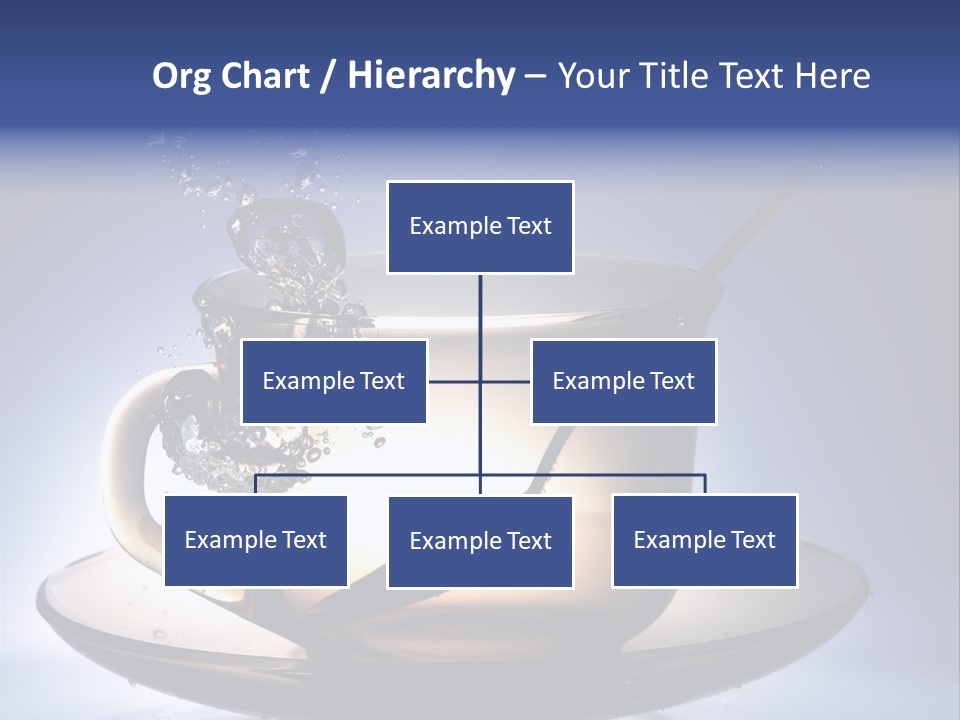 Org Chart / Hierarchy – Your Title Text Here

Example Text

Example Text

Example Text

Example Text

Example Text

Example Text